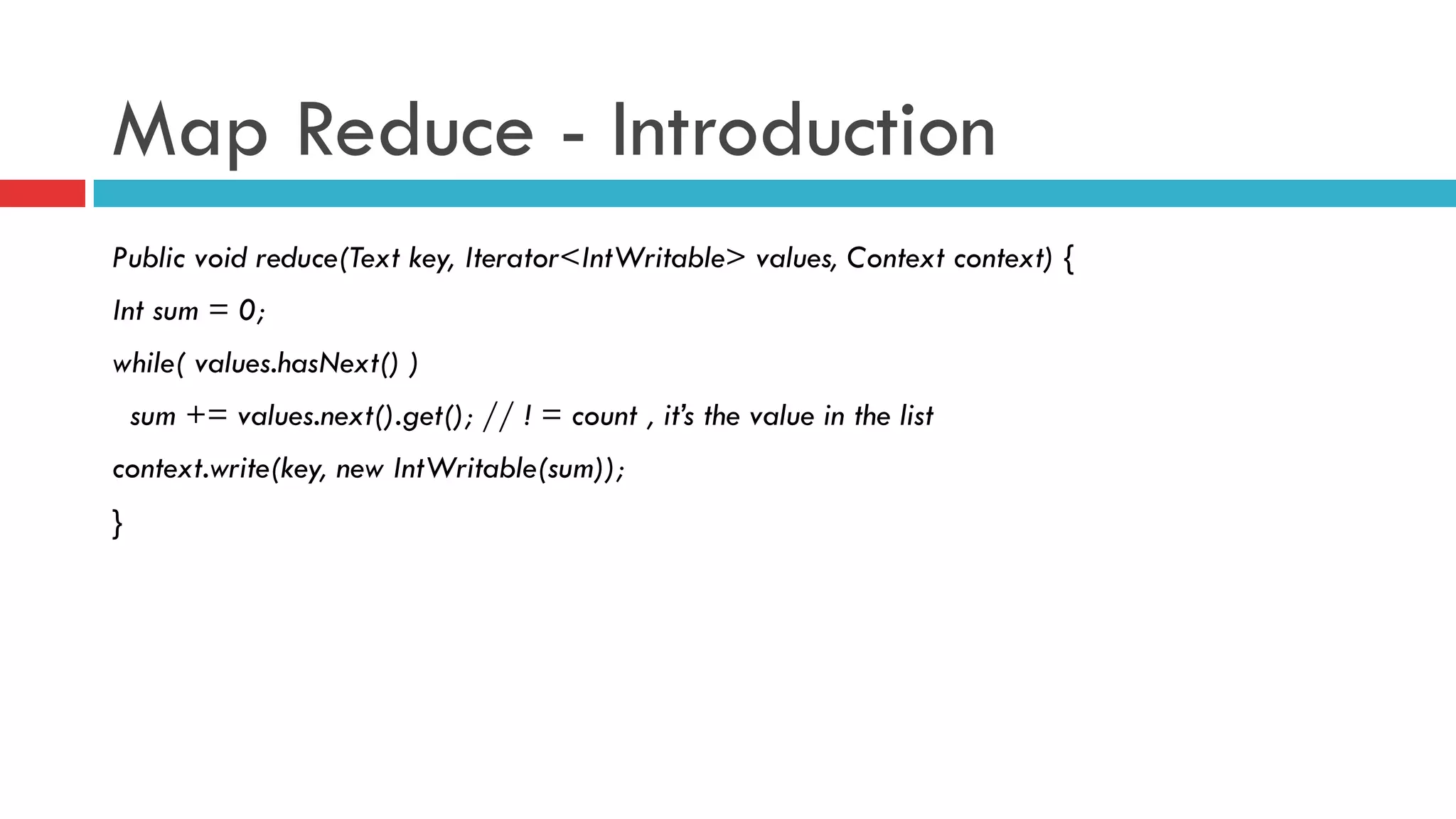 Map Reduce - Introduction

Public void reduce(Text key, Iterator<IntWritable> values, Context context) {

Int sum = 0;

while( values.hasNext() )

sum += values.next().get(); // ! = count , it's the value in the list

context.write(key, new IntWritable(sum));

}